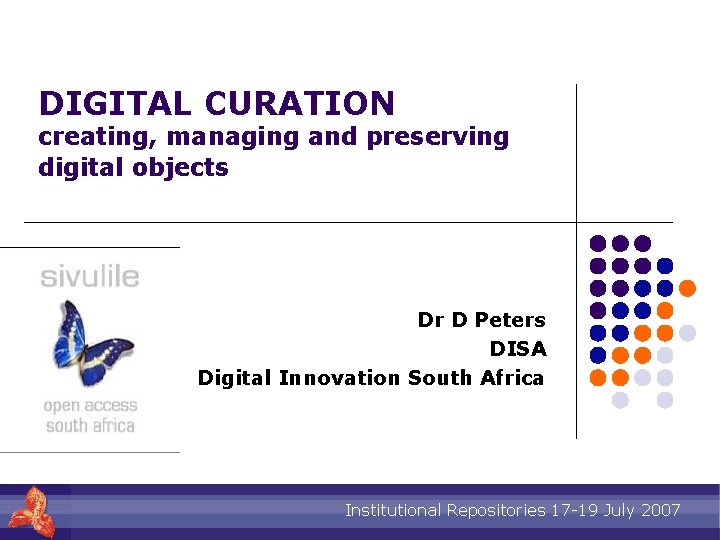 DIGITAL CURATION
creating, managing and preserving digital objects

sivulile

open access south africa

Dr D Peters
DISA
Digital Innovation South Africa

Institutional Repositories 17-19 July 2007